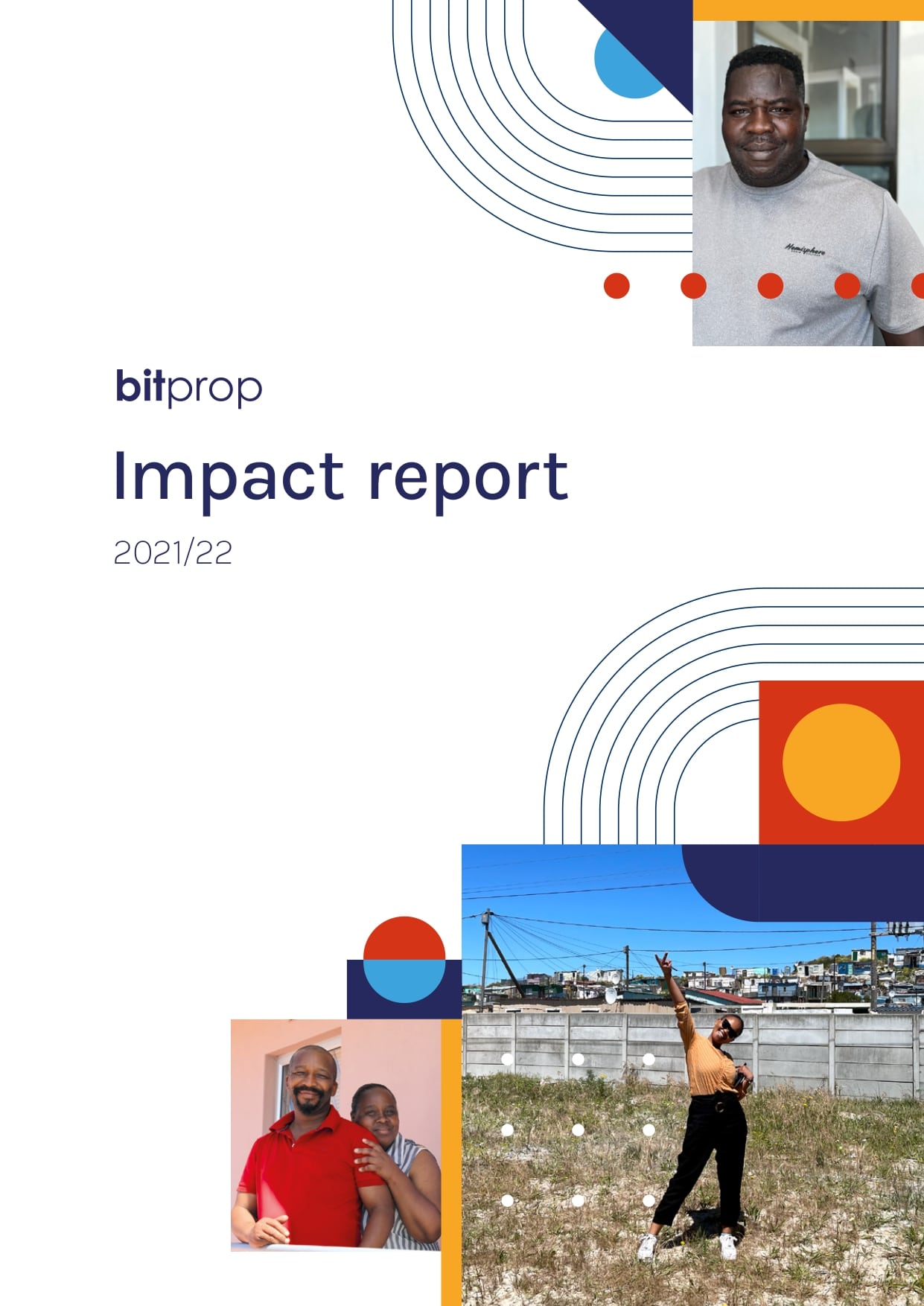 Hemisphere

bitprop

Impact report

2021/22